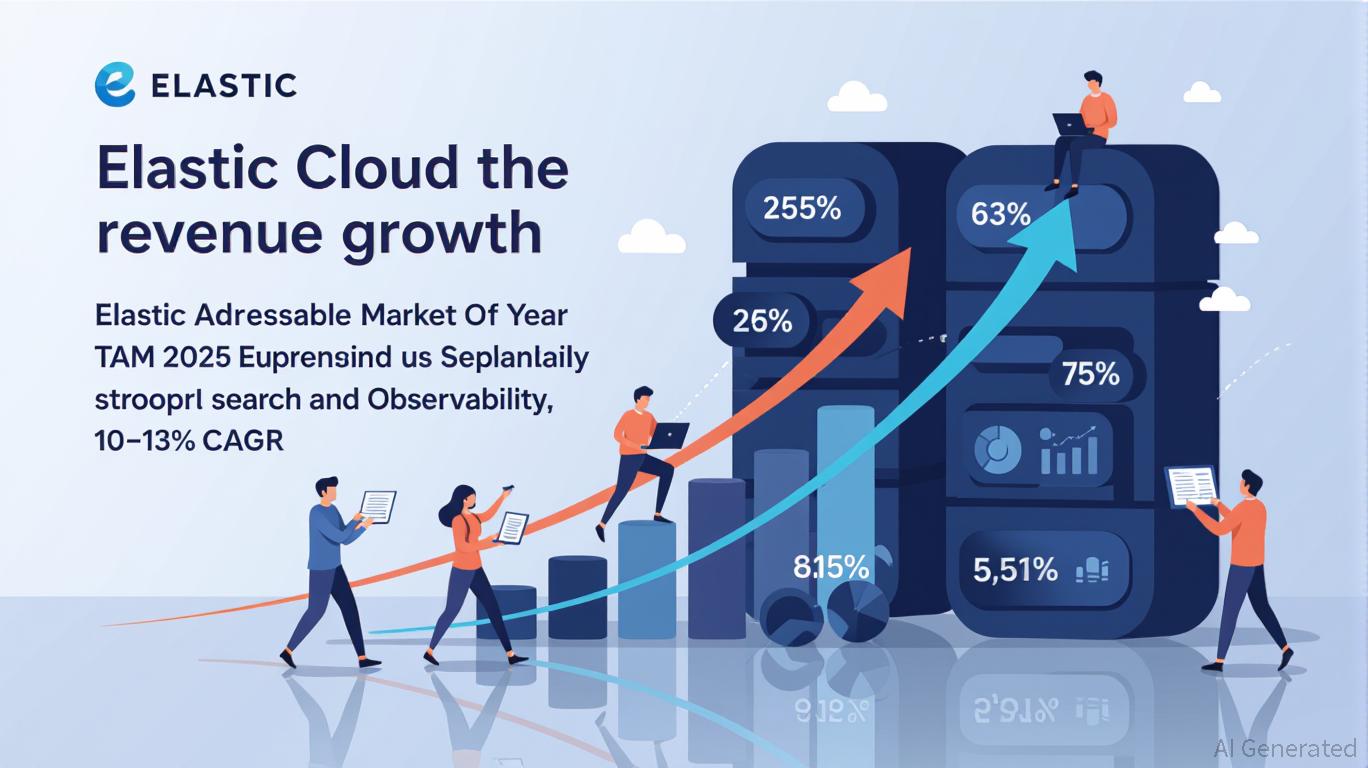 ELASTIC

Elastic Cloud the revenue growth

Elastic Adressable Market Of Year TAM 2025 Euprensind us Seplanlaily stroopri search and Observability, 10–13% CAGR

255%

63%

26%

75%

8.15%

5,51%

AI Generated